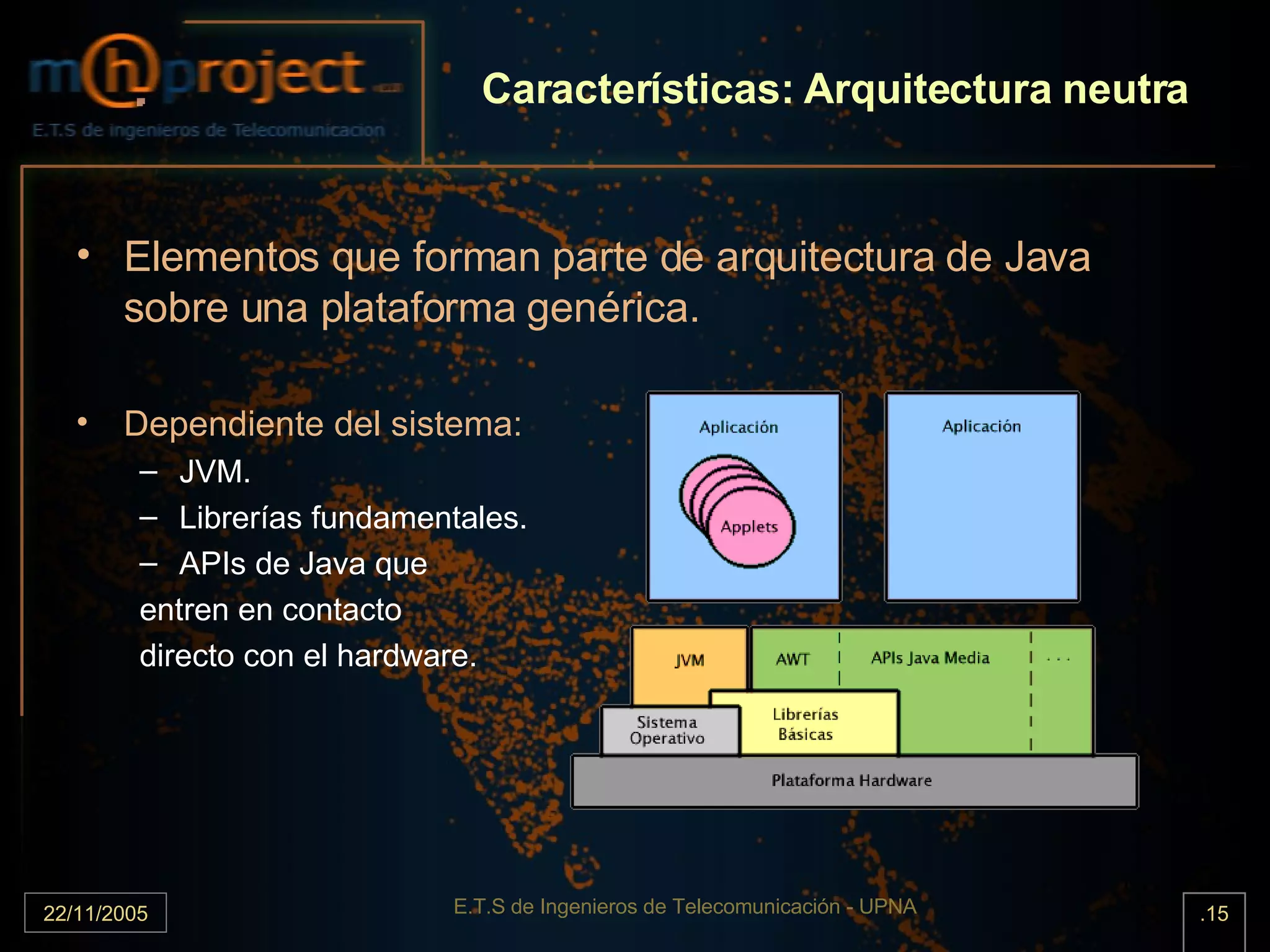 m@project

E.T.S de ingenieros de Telecomunicacion

Características: Arquitectura neutra

• Elementos que forman parte de arquitectura de Java sobre una plataforma genérica.

• Dependiente del sistema:
– JVM.
– Librerías fundamentales.
– APIs de Java que entren en contacto directo con el hardware.

Aplicación
Applets
Aplicación
JVM
AWT
APIs Java Media
. . .
Sistema Operativo
Librerías Básicas
Plataforma Hardware

22/11/2005

E.T.S de Ingenieros de Telecomunicación - UPNA

.15